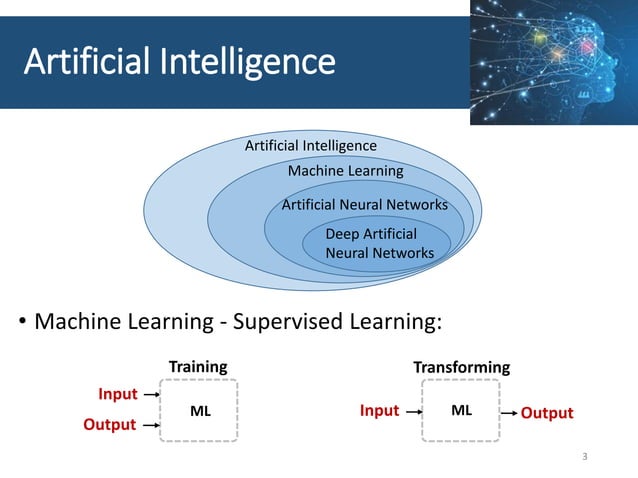 Artificial Intelligence

Artificial Intelligence
Machine Learning
Artificial Neural Networks
Deep Artificial Neural Networks

• Machine Learning - Supervised Learning:

Training
Input
Output
ML

Transforming
Input
ML
Output

3